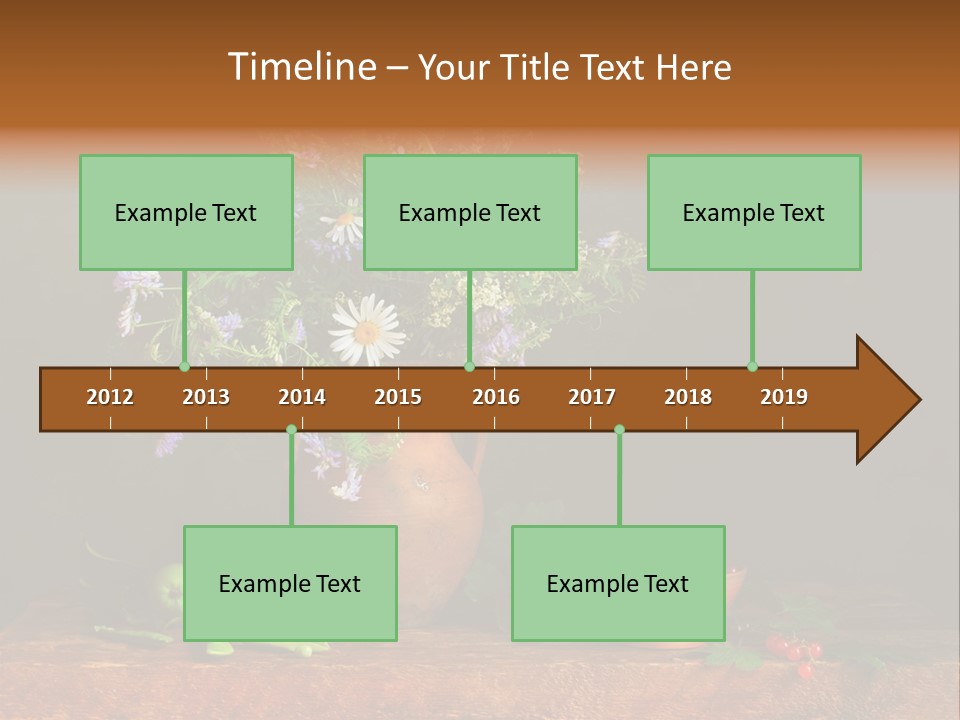 Timeline – Your Title Text Here

Example Text

Example Text

Example Text

2012 2013 2014 2015 2016 2017 2018 2019

Example Text

Example Text